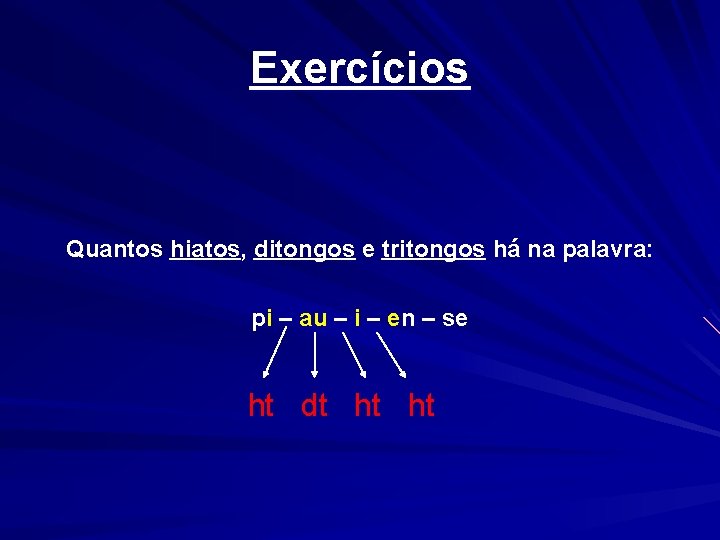 Exercícios

Quantos hiatos, ditongos e tritongos há na palavra:

pi – au – i – en – se

ht dt ht ht